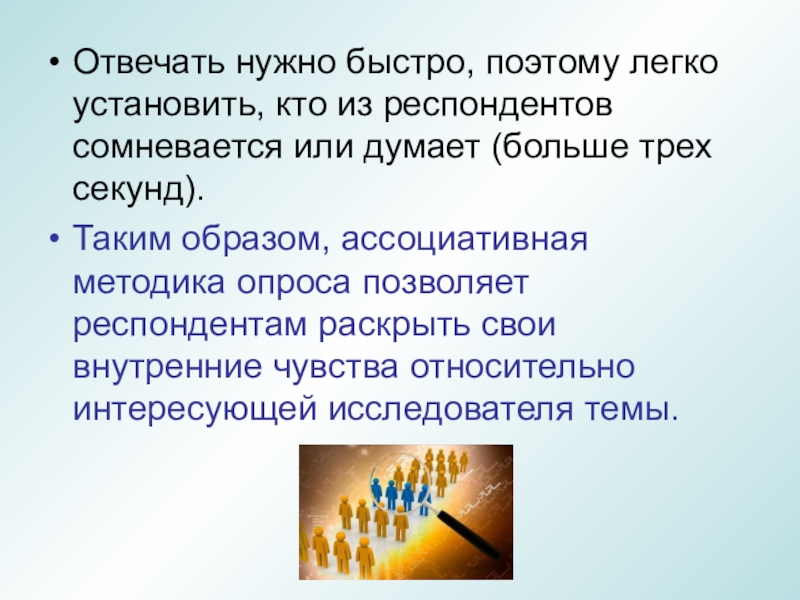 • Отвечать нужно быстро, поэтому легко установить, кто из респондентов сомневается или думает (больше трех секунд).

• Таким образом, ассоциативная методика опроса позволяет респондентам раскрыть свои внутренние чувства относительно интересующей исследователя темы.